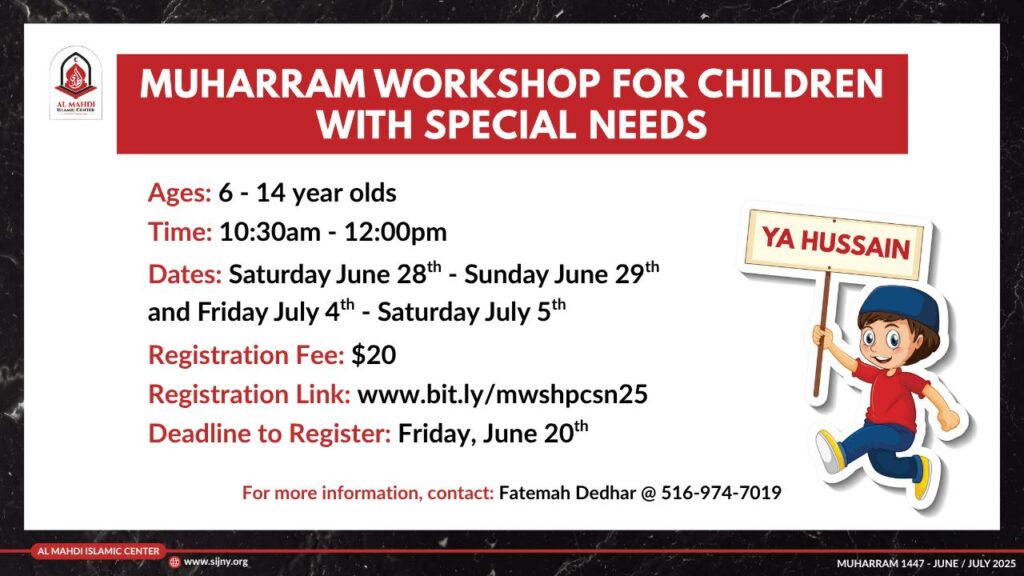 AL MAHDI ISLAMIC CENTER

MUHARRAM WORKSHOP FOR CHILDREN WITH SPECIAL NEEDS

Ages: 6 - 14 year olds

Time: 10:30am - 12:00pm

Dates: Saturday June 28$^{th}$ - Sunday June 29$^{th}$ and Friday July 4$^{th}$ - Saturday July 5$^{th}$

Registration Fee: $20

Registration Link: www.bit.ly/mwshpcsn25

Deadline to Register: Friday, June 20$^{th}$

YA HUSSAIN

For more information, contact: Fatemah Dedhar @ 516-974-7019

AL MAHDI ISLAMIC CENTER

www.sijny.org

MUHARRAM 1447 - JUNE / JULY 2025